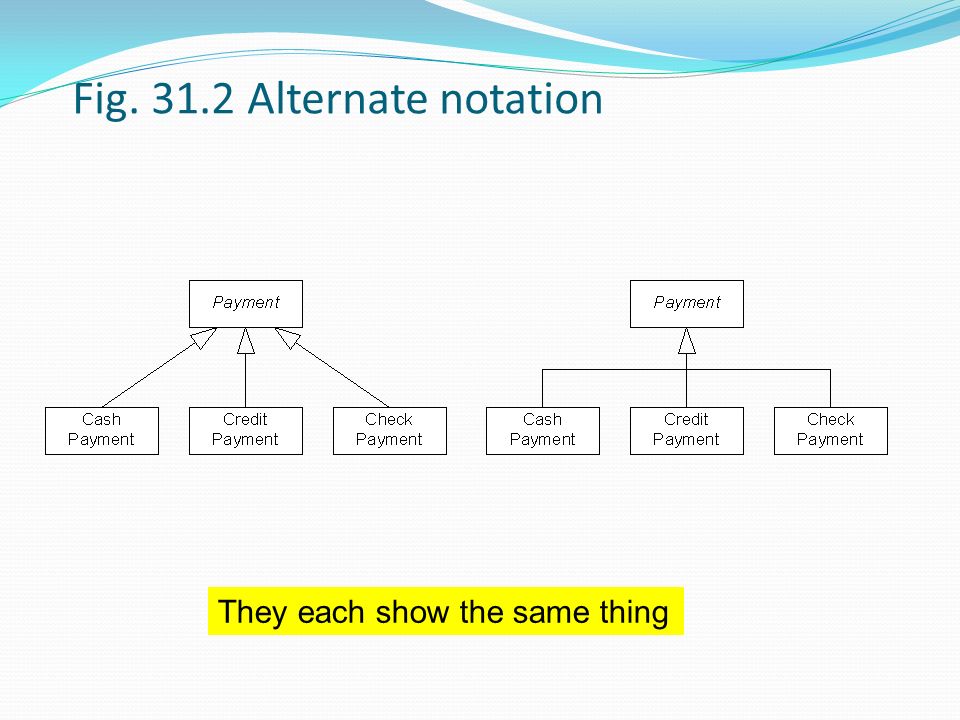 Fig. 31.2 Alternate notation

Payment

Cash Payment

Credit Payment

Check Payment

Payment

Cash Payment

Credit Payment

Check Payment

They each show the same thing